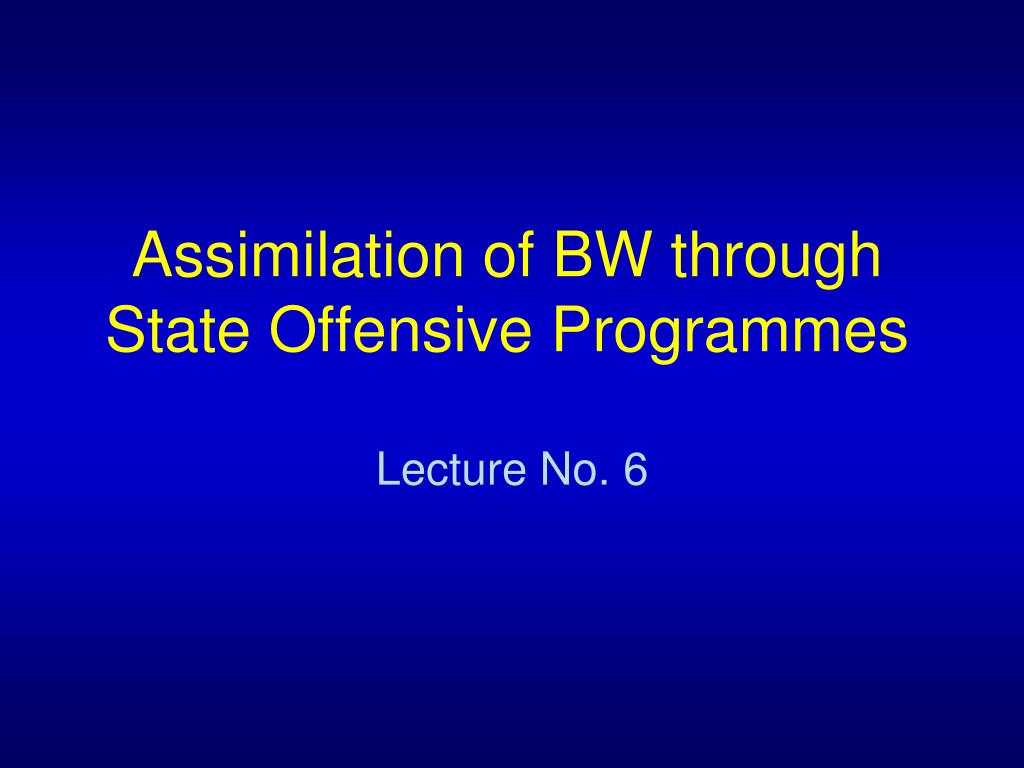 Assimilation of BW through State Offensive Programmes

Lecture No. 6